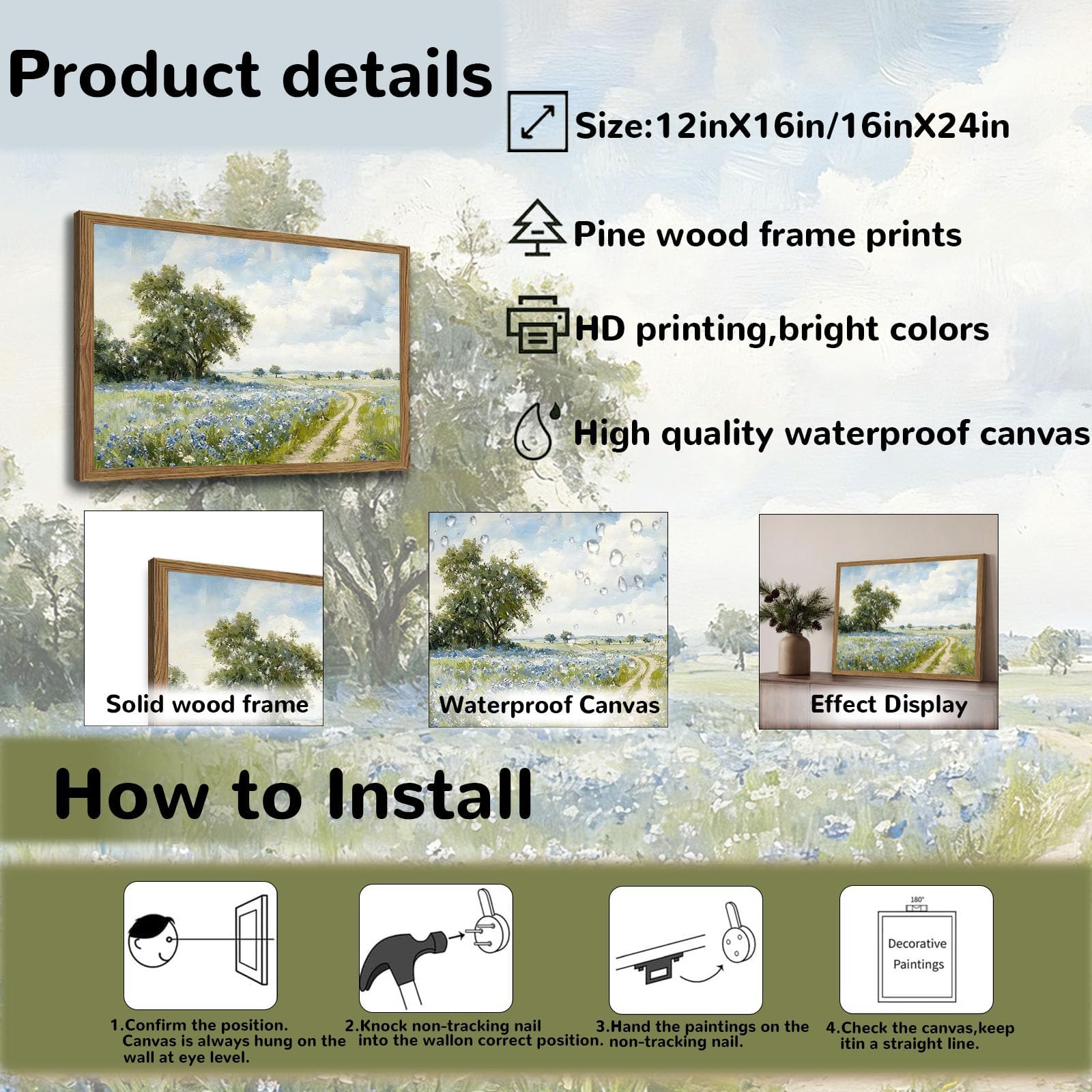 Product details

Size:12inX16in/16inX24in

Pine wood frame prints

HD printing,bright colors

High quality waterproof canvas

Solid wood frame

Waterproof Canvas

Effect Display

How to Install

180°

Decorative Paintings

1.Confirm the position. Canvas is always hung on the wall at eye level.

2.Knock non-tracking nail into the wallon correct position.

3.Hand the paintings on the non-tracking nail.

4.Check the canvas,keep itin a straight line.